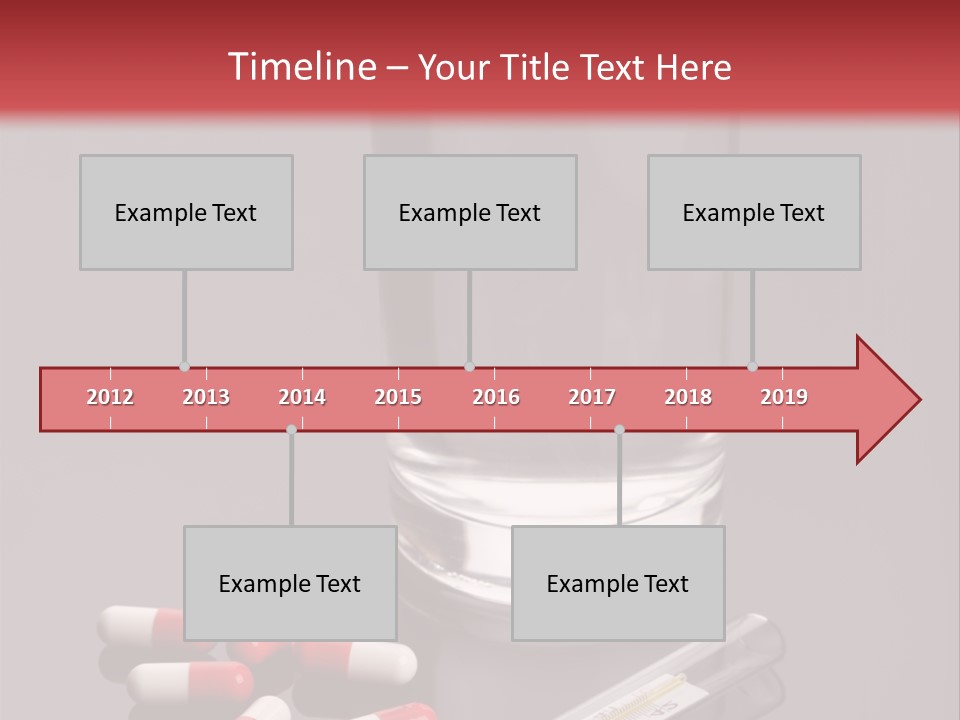 Timeline – Your Title Text Here

Example Text

Example Text

Example Text

2012 2013 2014 2015 2016 2017 2018 2019

Example Text

Example Text